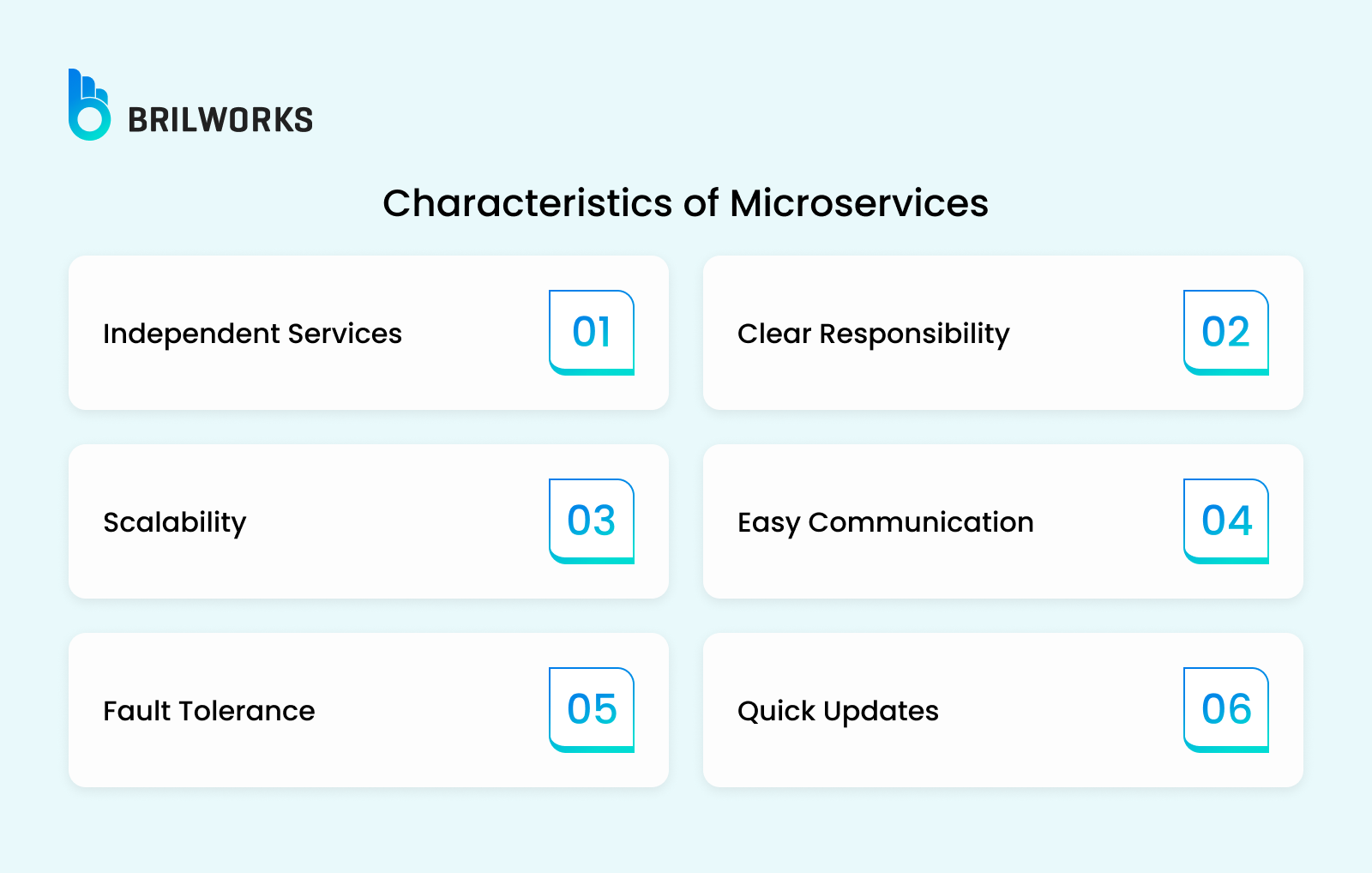 BRILWORKS

Characteristics of Microservices

Independent Services 01

Clear Responsibility 02

Scalability 03

Easy Communication 04

Fault Tolerance 05

Quick Updates 06